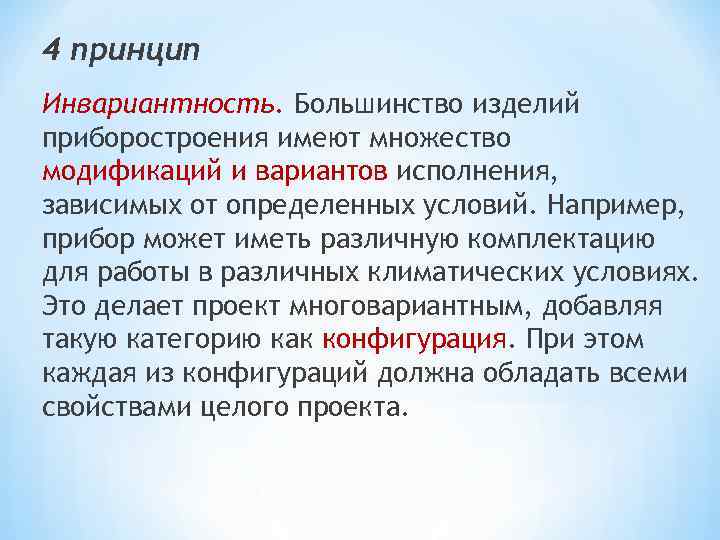 4 принцип

Инвариантность. Большинство изделий приборостроения имеют множество модификаций и вариантов исполнения, зависимых от определенных условий. Например, прибор может иметь различную комплектацию для работы в различных климатических условиях. Это делает проект многовариантным, добавляя такую категорию как конфигурация. При этом каждая из конфигураций должна обладать всеми свойствами целого проекта.